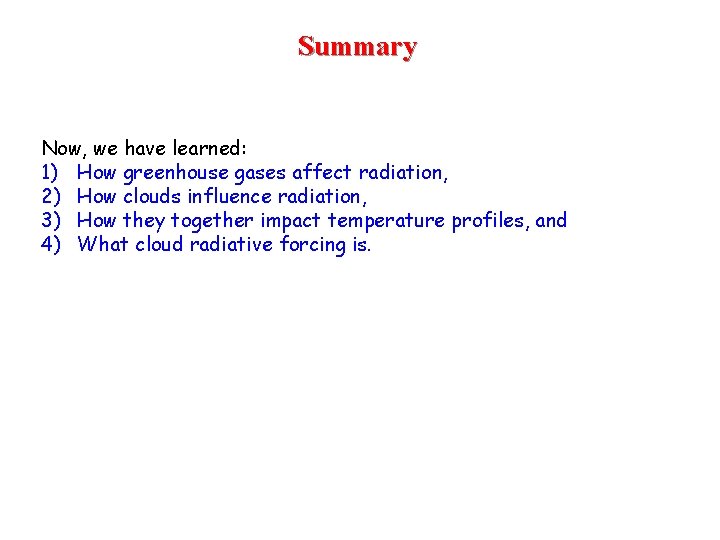 Summary

Now, we have learned:
1) How greenhouse gases affect radiation,
2) How clouds influence radiation,
3) How they together impact temperature profiles, and
4) What cloud radiative forcing is.